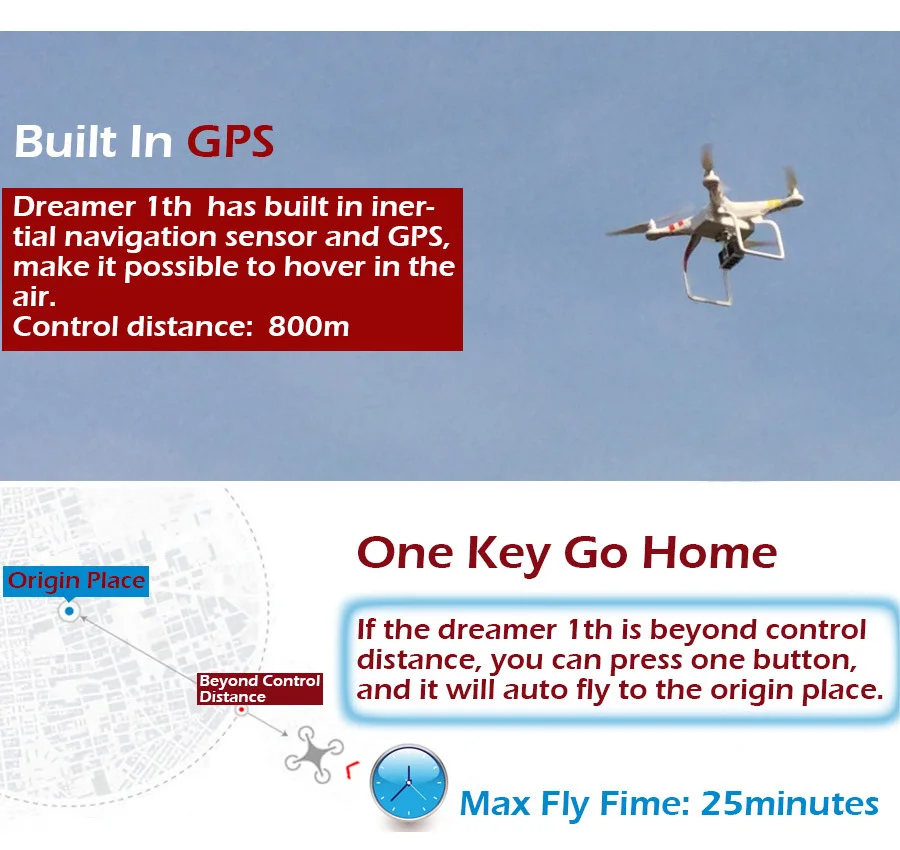 Built In GPS

Dreamer 1th has built in inertial navigation sensor and GPS, make it possible to hover in the air.
Control distance: 800m

Origin Place

Beyond Control Distance

One Key Go Home

If the dreamer 1th is beyond control distance, you can press one button, and it will auto fly to the origin place.

Max Fly Fime: 25minutes